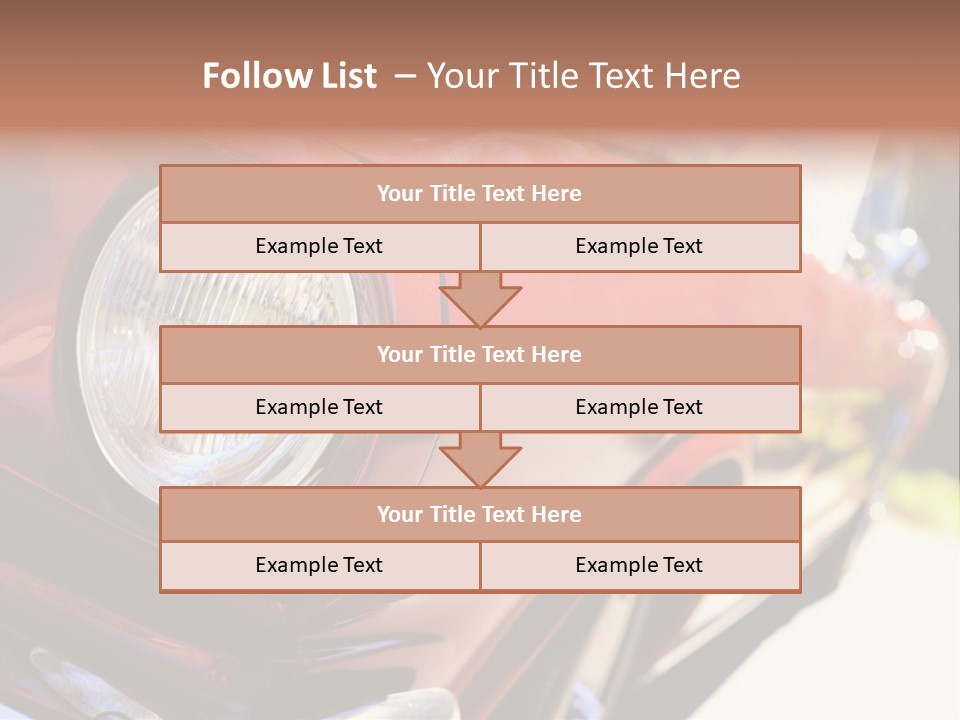 Follow List – Your Title Text Here

Your Title Text Here

Example Text

Example Text

Your Title Text Here

Example Text

Example Text

Your Title Text Here

Example Text

Example Text